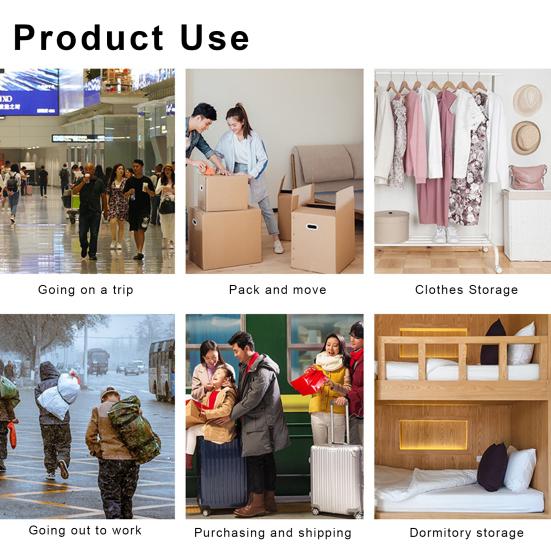 Product Use

Going on a trip

Pack and move

Clothes Storage

Going out to work

Purchasing and shipping

Dormitory storage